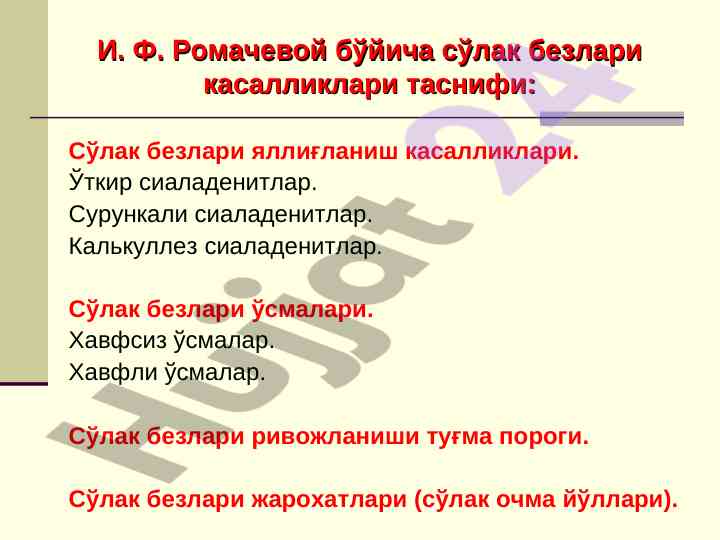 И. Ф. Ромачевой бўйича сўлак безлари касалликлари таснифи:

Сўлак безлари яллиғланиш касалликлари.
Ўткир сиаладенитлар.
Сурункали сиаладенитлар.
Калькуллез сиаладенитлар.

Сўлак безлари ўсмалари.
Хавфсиз ўсмалар.
Хавфли ўсмалар.

Сўлак безлари ривожланиши туғма пороги.

Сўлак безлари жарохатлари (сўлак очма йўллари).

Hujjat 24